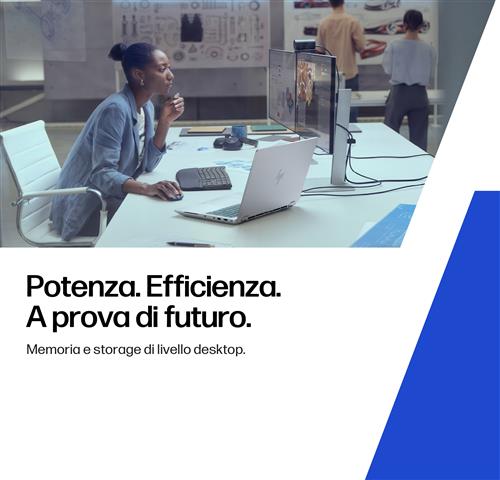 Potenza. Efficienza.
A prova di futuro.

Memoria e storage di livello desktop.